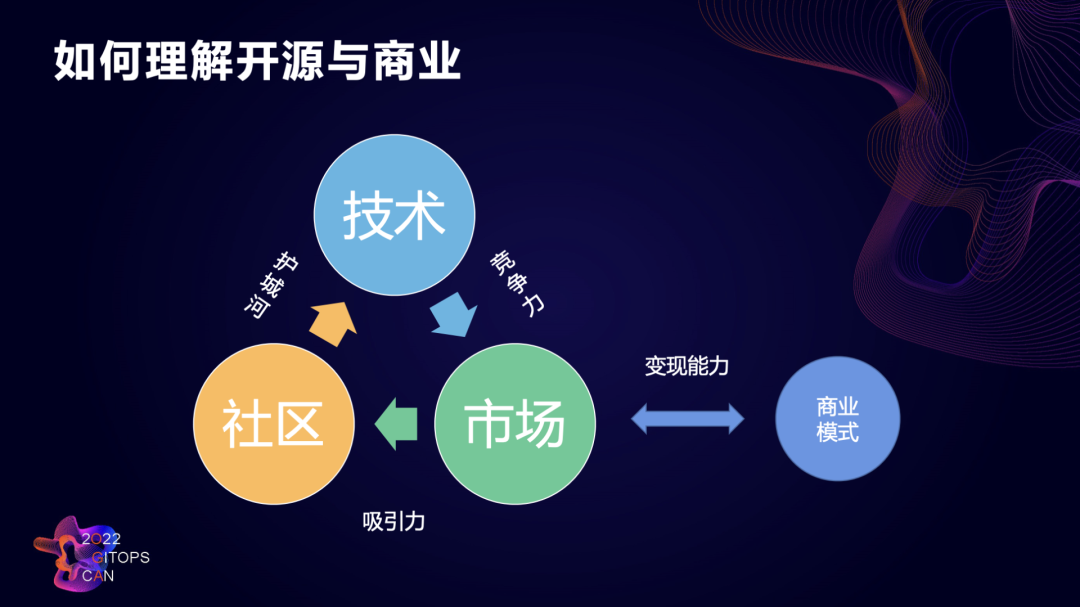 如何理解开源与商业

技术

护城河

竞争力

社区

市场

吸引力

变现能力

商业模式

2022 GITOPS CAN